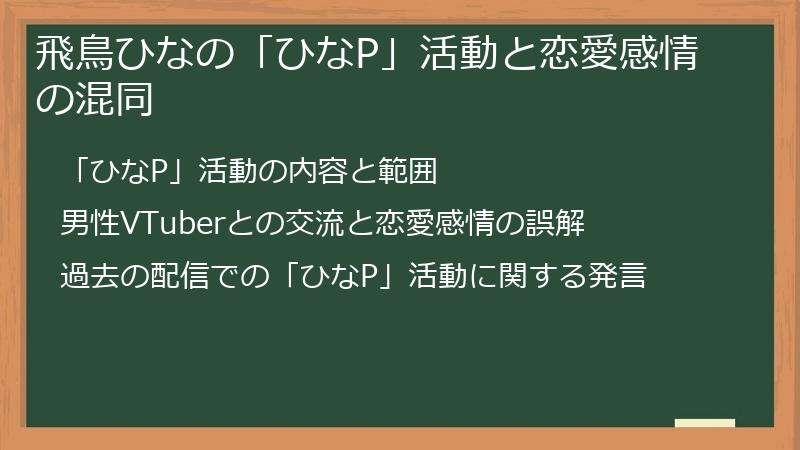 飛鳥ひなの「ひなP」活動と恋愛感情の混同

「ひなP」活動の内容と範囲

男性VTuberとの交流と恋愛感情の誤解

過去の配信での「ひなP」活動に関する発言